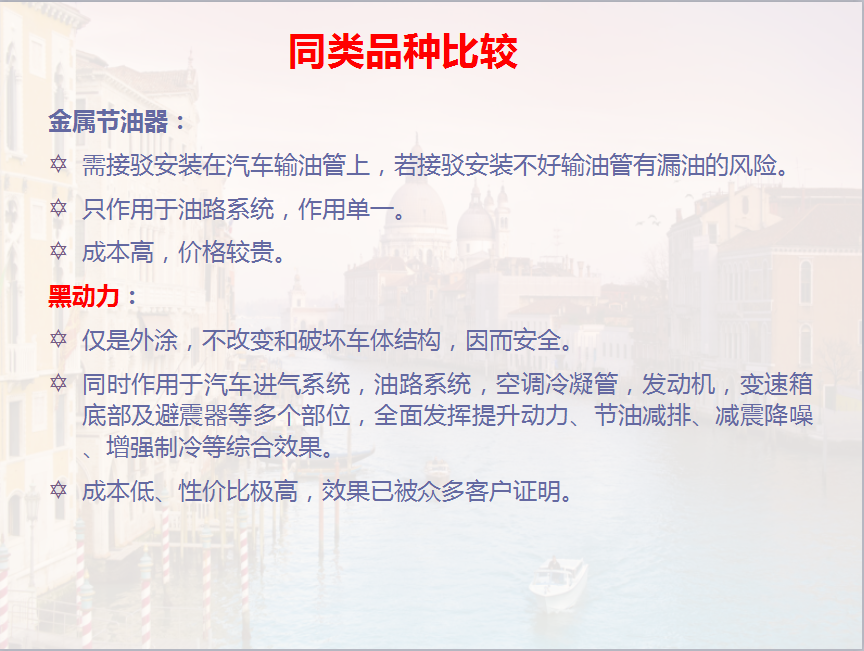 同类品种比较

金属节油器：

✡ 需接驳安装在汽车输油管上，若接驳安装不好输油管有漏油的风险。

✡ 只作用于油路系统，作用单一。

✡ 成本高，价格较贵。

黑动力：

✡ 仅是外涂，不改变和破坏车体结构，因而安全。

✡ 同时作用于汽车进气系统，油路系统，空调冷凝管，发动机，变速箱底部及避震器等多个部位，全面发挥提升动力、节油减排、减震降噪、增强制冷等综合效果。

✡ 成本低、性价比极高，效果已被众多客户证明。